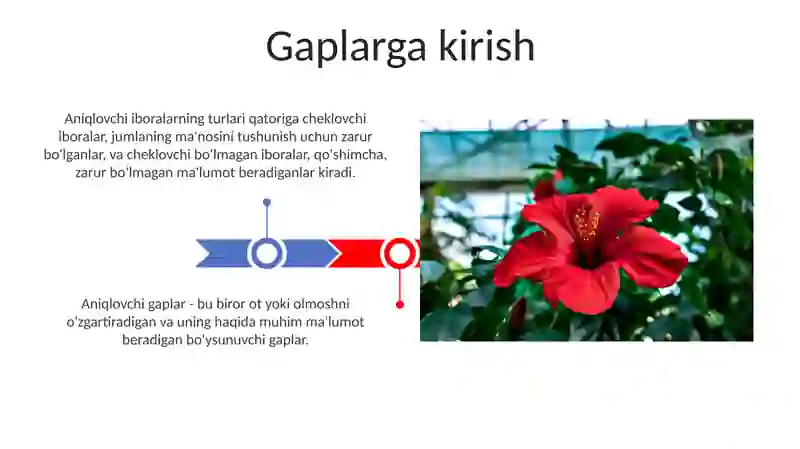 Gaplarga kirish

Aniqlovchi iboralarning turlari qatoriga cheklovchi iboralar, jumlaning ma'nosini tushunish uchun zarur bo'lganlar, va cheklovchi bo'lmagan iboralar, qo'shimcha, zarur bo'lmagan ma'lumot beradiganlar kiradi.

Aniqlovchi gaplar - bu biror ot yoki olmoshni o'zgartiradigan va uning haqida muhim ma'lumot beradigan bo'ysunuvchi gaplar.